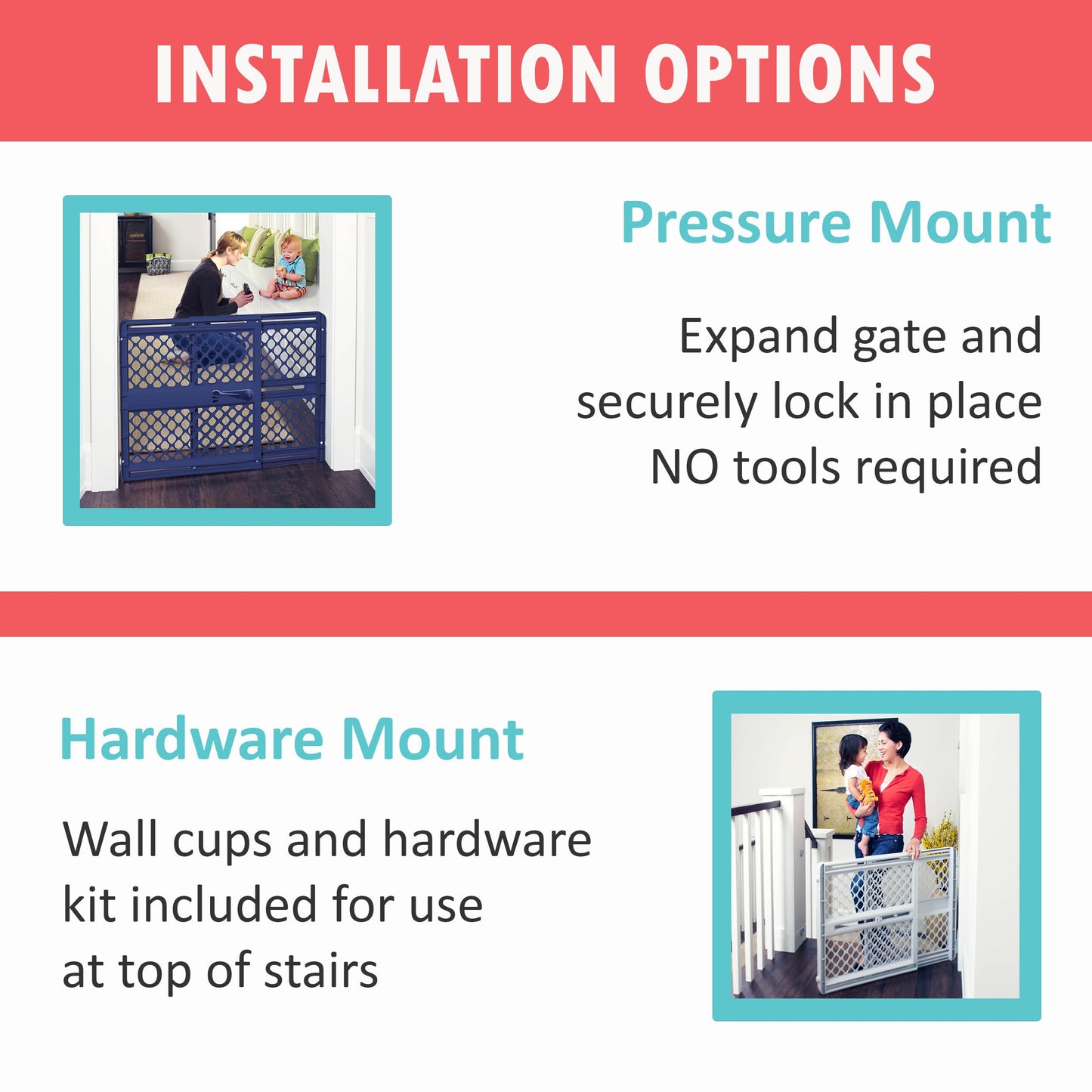 INSTALLATION OPTIONS

Pressure Mount

Expand gate and securely lock in place NO tools required

Hardware Mount

Wall cups and hardware kit included for use at top of stairs